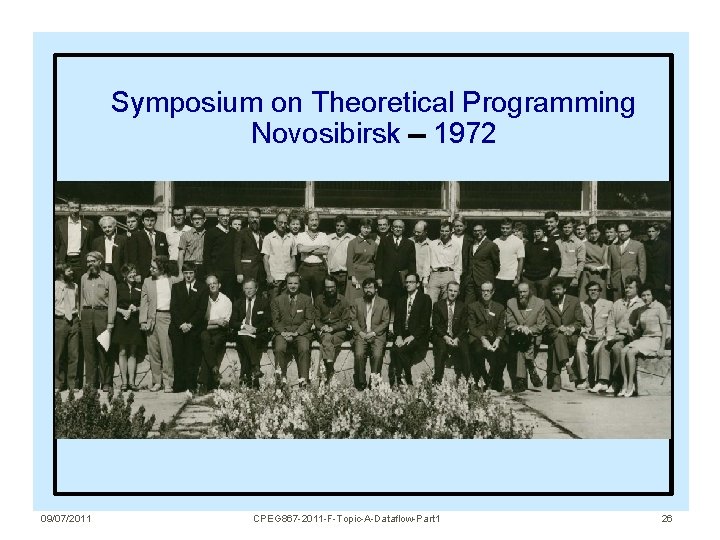 Symposium on Theoretical Programming
Novosibirsk – 1972

09/07/2011

CPEG867-2011-F-Topic-A-Dataflow-Part1

26